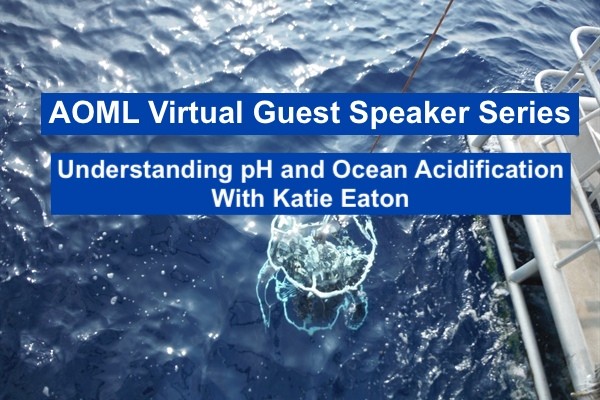 AOML Virtual Guest Speaker Series

Understanding pH and Ocean Acidification
With Katie Eaton